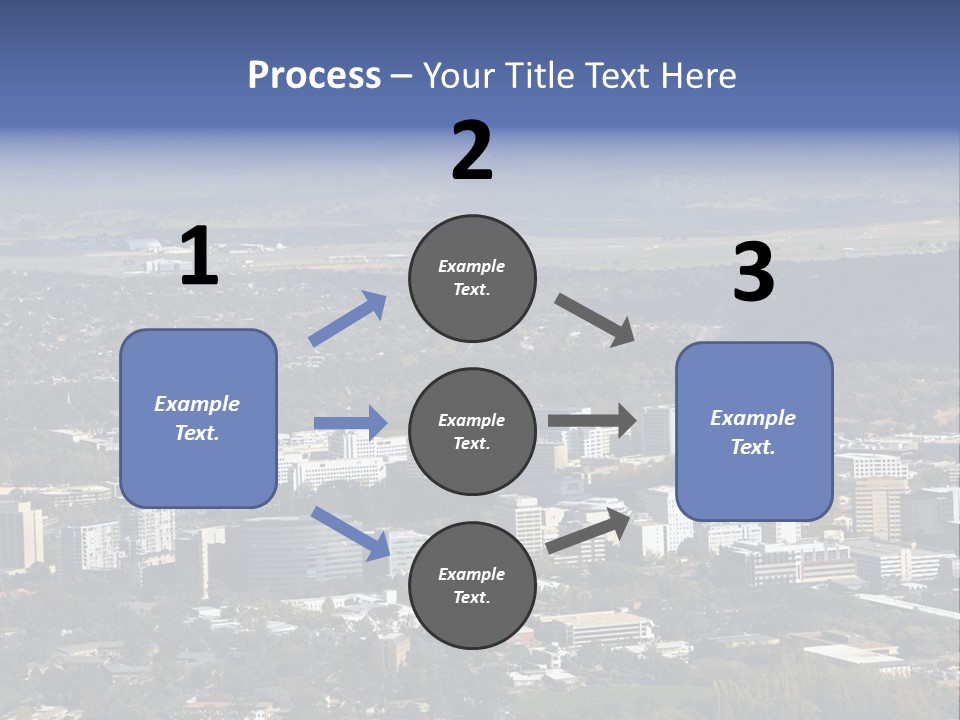 Process – Your Title Text Here

1

Example Text.

2

Example Text.

Example Text.

Example Text.

3

Example Text.